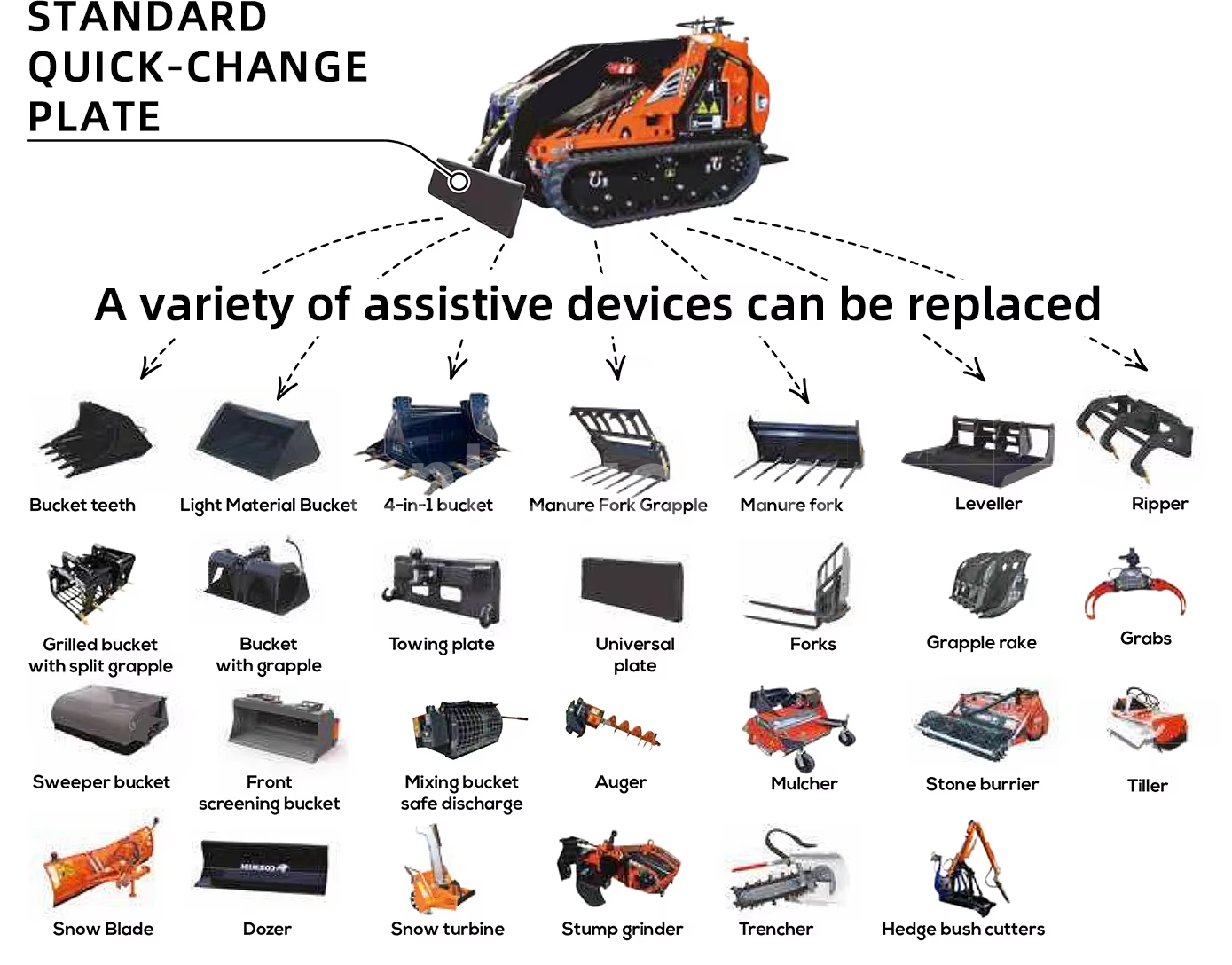 STANDARD QUICK-CHANGE PLATE

A variety of assistive devices can be replaced

Bucket teeth
Light Material Bucket
4-in-1 bucket
Manure Fork Grapple
Manure fork
Leveller
Ripper

Grilled bucket with split grapple
Bucket with grapple
Towing plate
Universal plate
Forks
Grapple rake
Grabs

Sweeper bucket
Front screening bucket
Mixing bucket safe discharge
Auger
Mulcher
Stone burrier
Tiller

Snow Blade
Dozer
Snow turbine
Stump grinder
Trencher
Hedge bush cutters